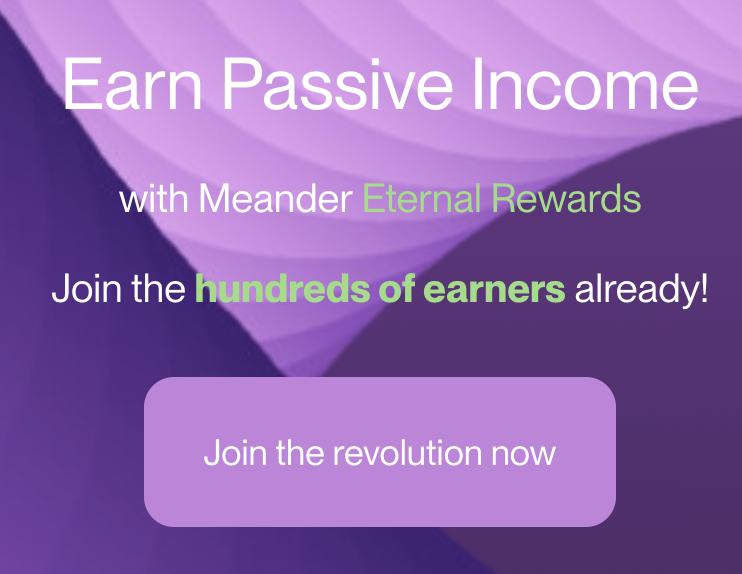 Earn Passive Income

with Meander Eternal Rewards

Join the hundreds of earners already!

Join the revolution now